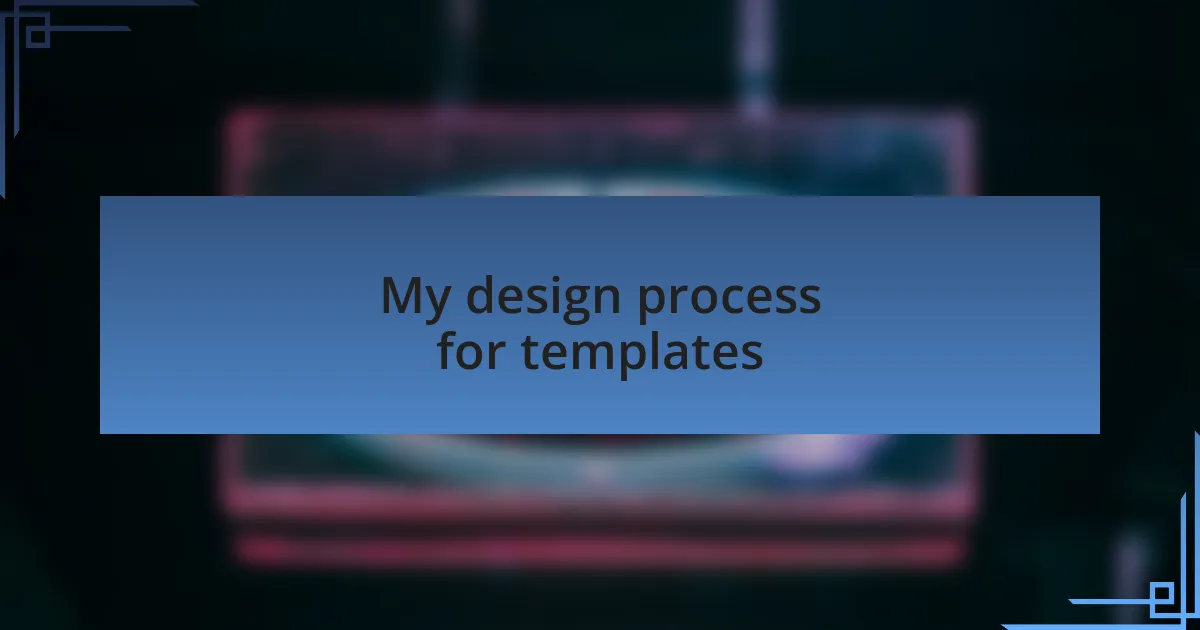 My design process for templates